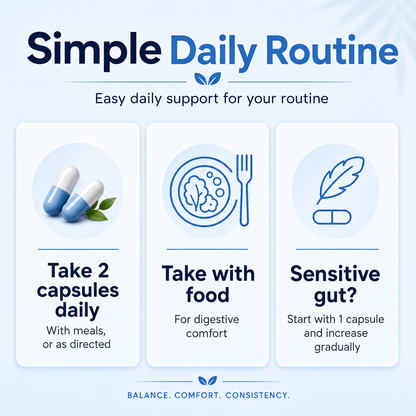 Simple Daily Routine

Easy daily support for your routine

Take 2 capsules daily

With meals, or as directed

Take with food

For digestive comfort

Sensitive gut?

Start with 1 capsule and increase gradually

BALANCE. COMFORT. CONSISTENCY.